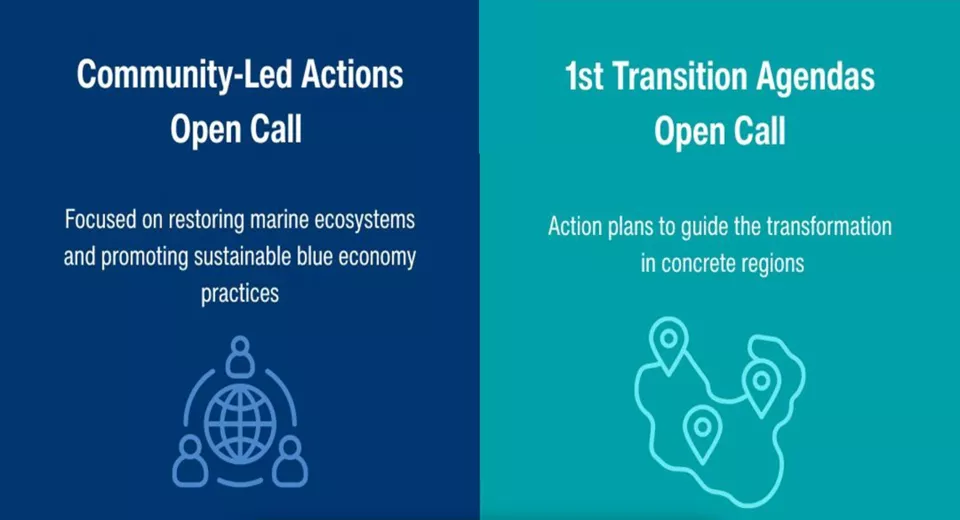 Community-Led Actions Open Call

Focused on restoring marine ecosystems and promoting sustainable blue economy practices

1st Transition Agendas Open Call

Action plans to guide the transformation in concrete regions